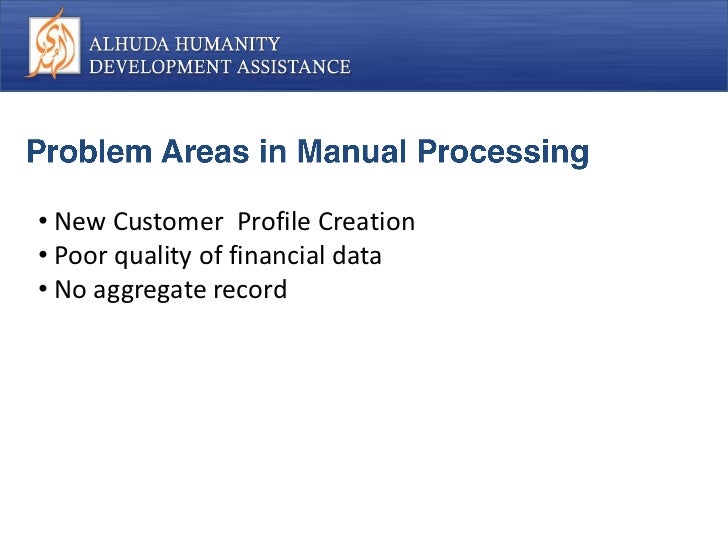 ALHUDA HUMANITY
DEVELOPMENT ASSISTANCE

Problem Areas in Manual Processing

• New Customer Profile Creation
• Poor quality of financial data
• No aggregate record